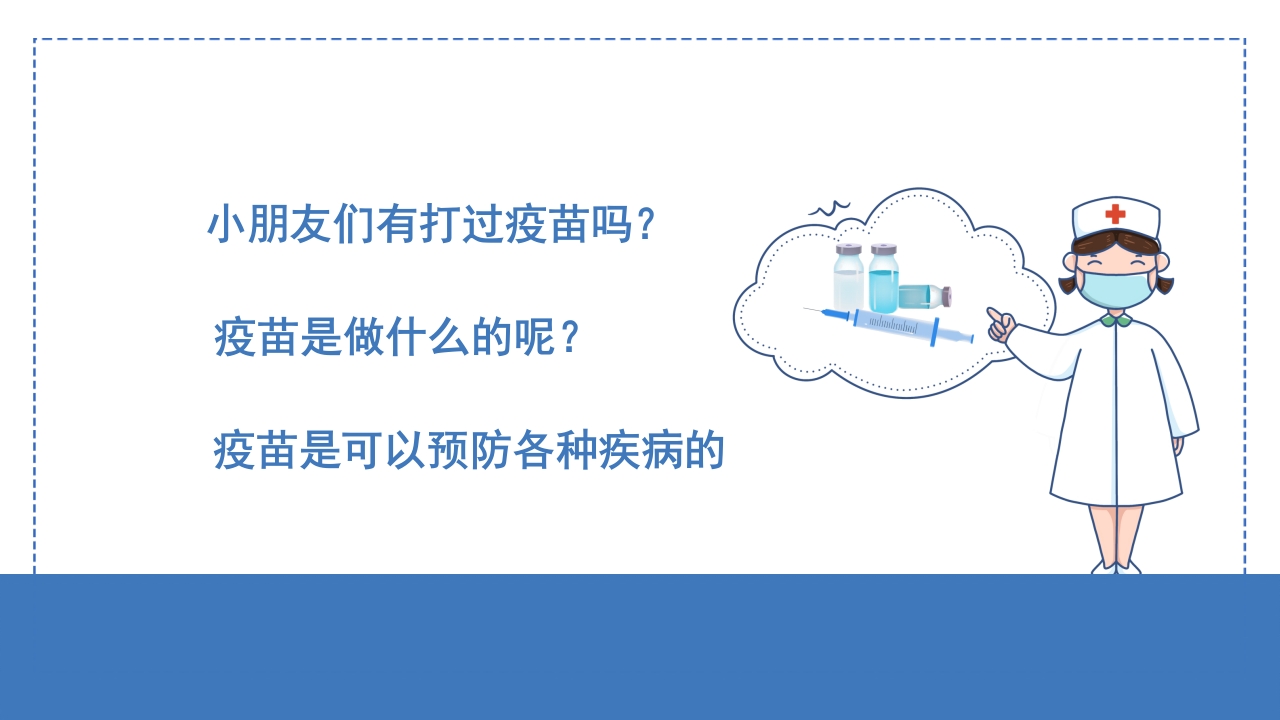 小朋友们有打过疫苗吗？

疫苗是做什么的呢？

疫苗是可以预防各种疾病的